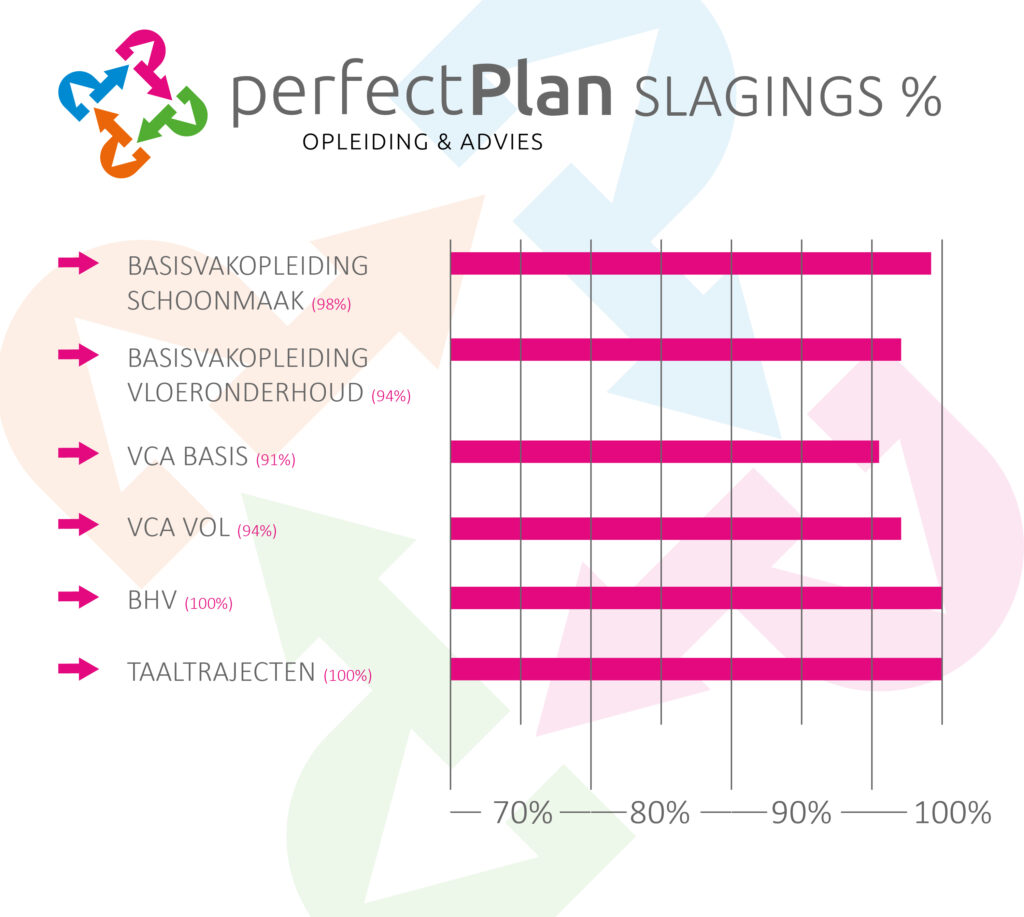 perfectPlan SLAGINGS %
OPLEIDING & ADVIES

BASISVAKOPLEIDING SCHOONMAAK (98%)

BASISVAKOPLEIDING VLOERONDERHOUD (94%)

VCA BASIS (91%)

VCA VOL (94%)

BHV (100%)

TAALTRAJECTEN (100%)

70% 80% 90% 100%